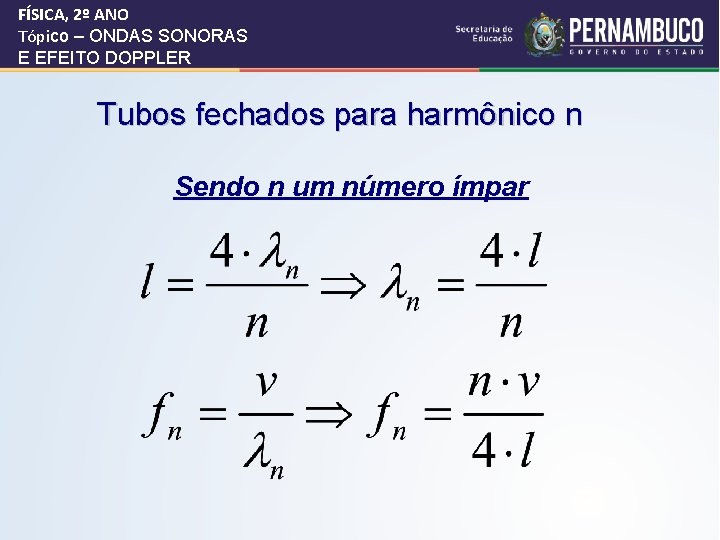 FÍSICA, 2º ANO
Tópico – ONDAS SONORAS
E EFEITO DOPPLER

Secretaria de Educação

PERNAMBUCO
GOVERNO DO ESTADO

Tubos fechados para harmônico n

Sendo n um número ímpar

$l = \frac{4 \cdot \lambda_n}{n} \Rightarrow \lambda_n = \frac{4 \cdot l}{n}$

$f_n = \frac{v}{\lambda_n} \Rightarrow f_n = \frac{n \cdot v}{4 \cdot l}$